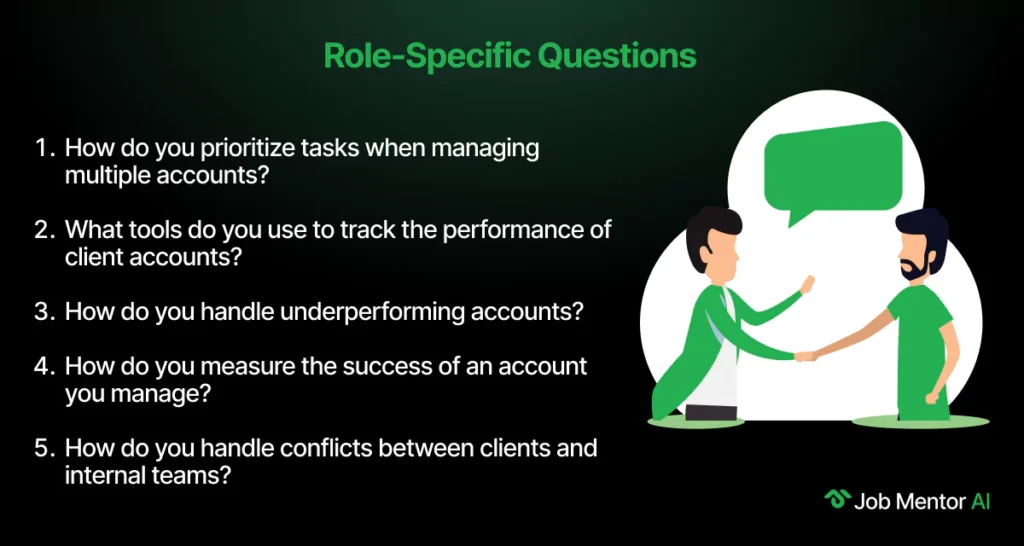 Role-Specific Questions

1. How do you prioritize tasks when managing multiple accounts?

2. What tools do you use to track the performance of client accounts?

3. How do you handle underperforming accounts?

4. How do you measure the success of an account you manage?

5. How do you handle conflicts between clients and internal teams?

Job Mentor AI